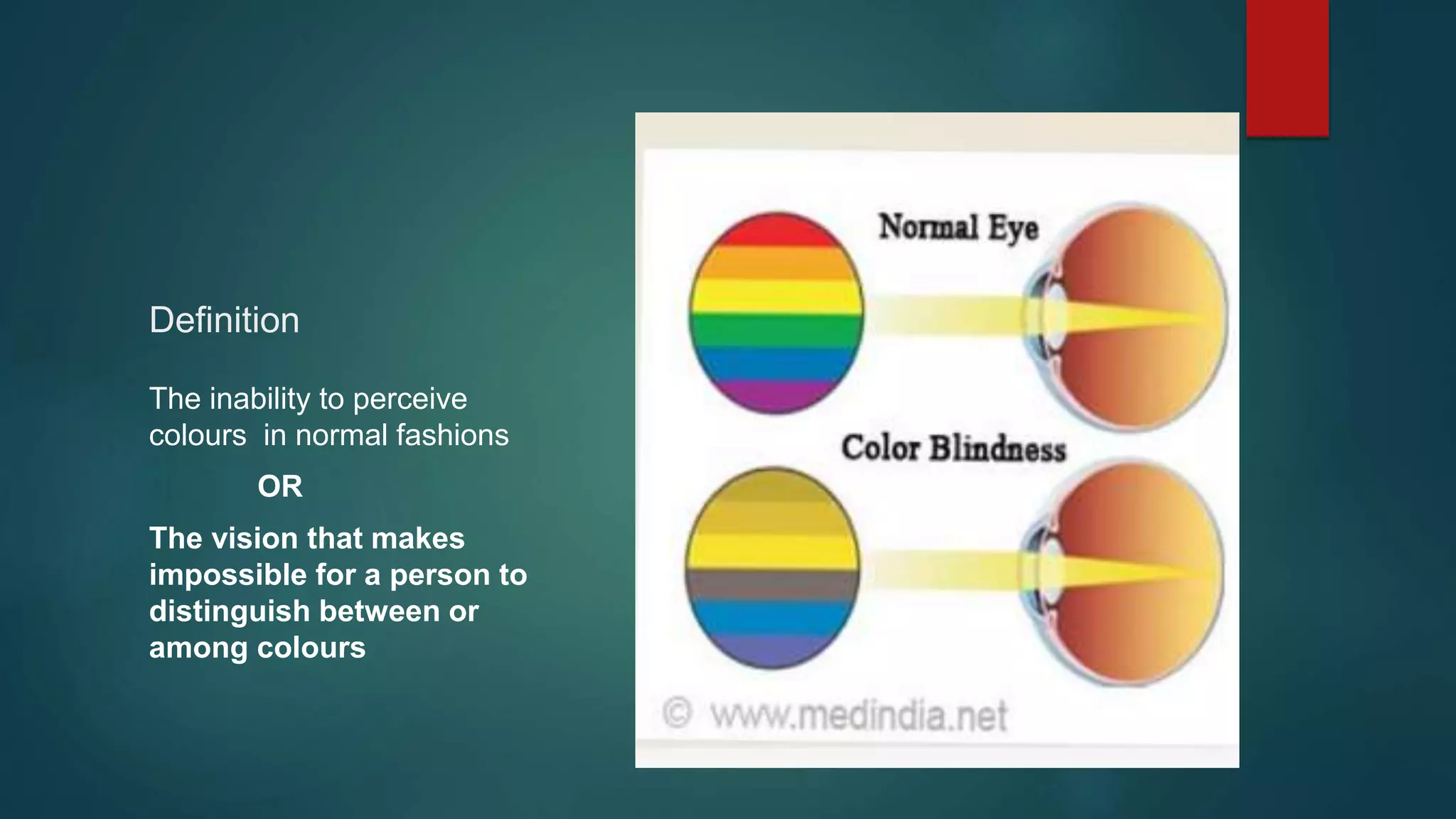 Definition

The inability to perceive colours in normal fashions

OR

The vision that makes impossible for a person to distinguish between or among colours

Normal Eye

Color Blindness

© www.medindia.net